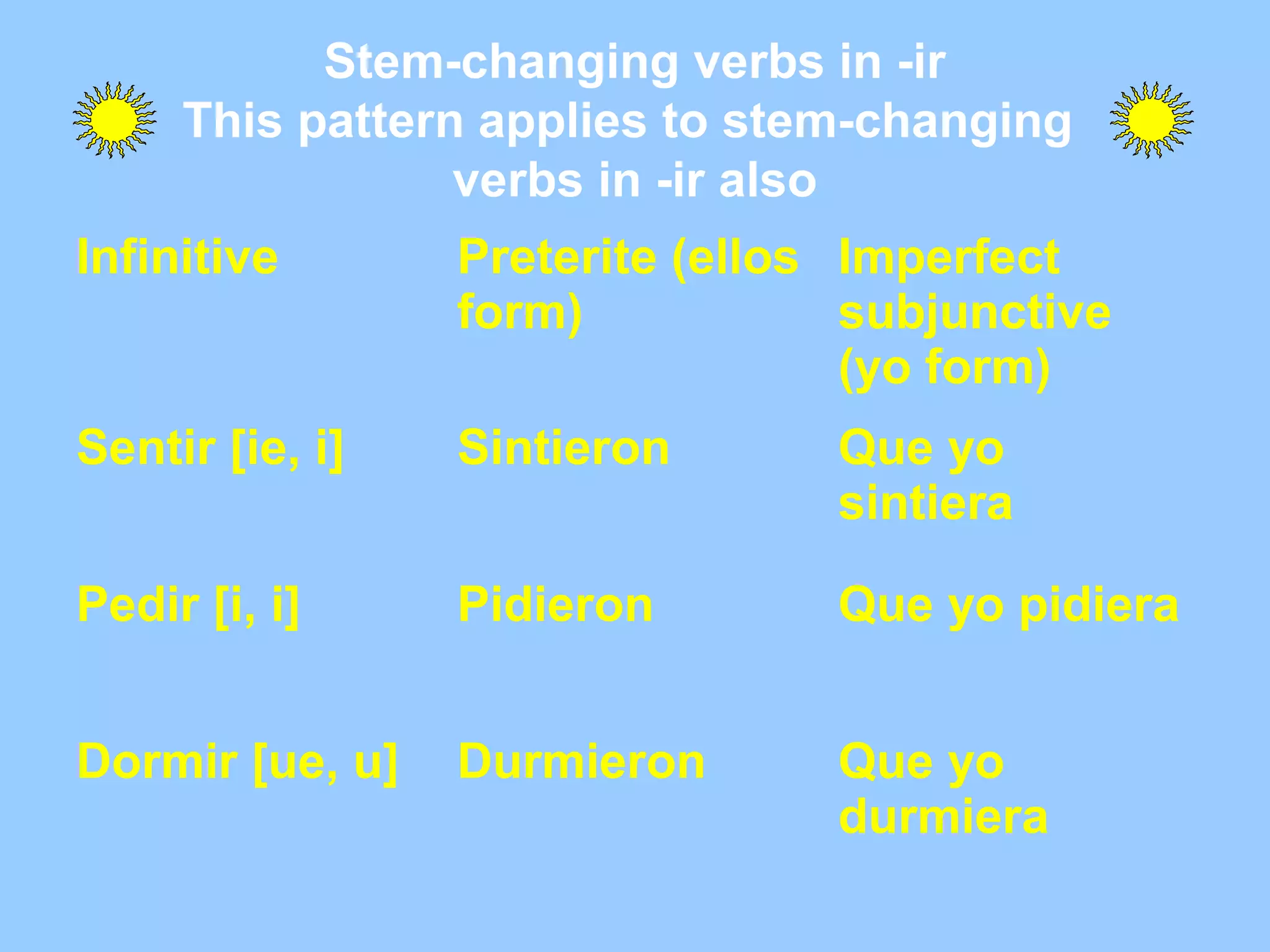 Stem-changing verbs in -ir
This pattern applies to stem-changing verbs in -ir also

| Infinitive | Preterite (ellos form) | Imperfect subjunctive (yo form) |
|---|---|---|
| Sentir [ie, i] | Sintieron | Que yo sintiera |
| Pedir [i, i] | Pidieron | Que yo pidiera |
| Dormir [ue, u] | Durmieron | Que yo durmiera |